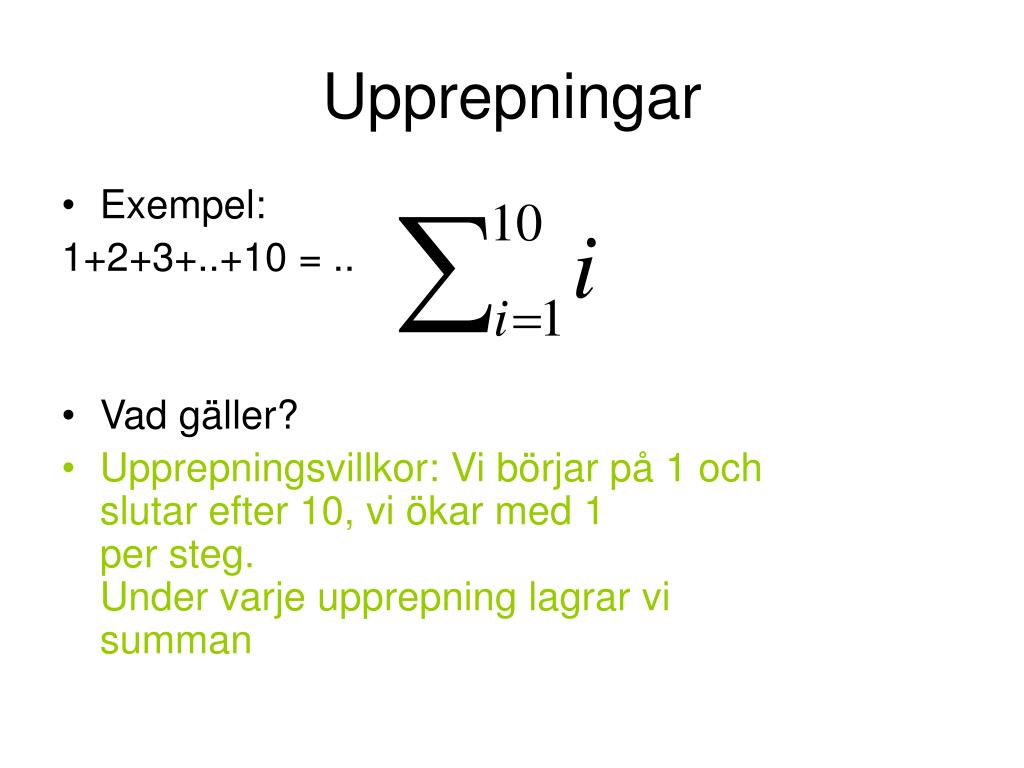 Upprepningar

• Exempel:
1+2+3+..+10 = .. $\sum_{i=1}^{10} i$

• Vad gäller?
• Upprepningsvillkor: Vi börjar på 1 och slutar efter 10, vi ökar med 1 per steg.
Under varje upprepning lagrar vi summan